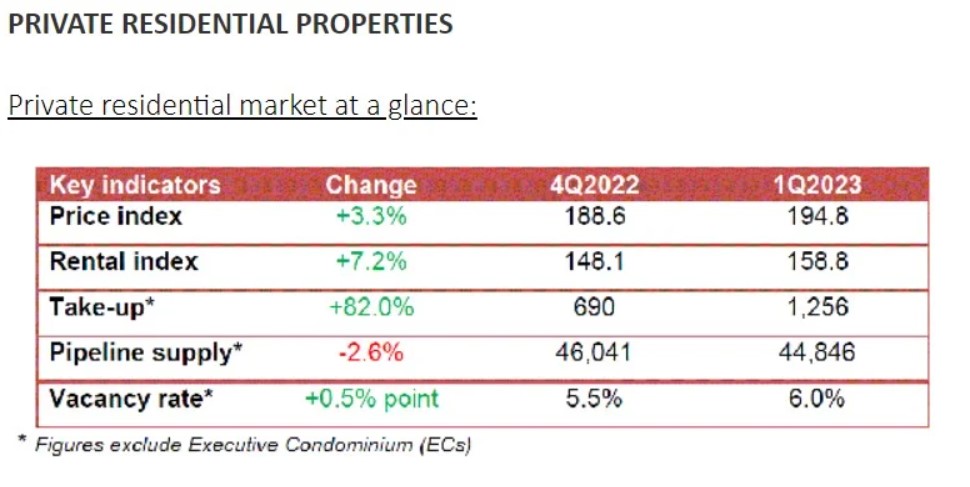 PRIVATE RESIDENTIAL PROPERTIES

Private residential market at a glance:

| Key indicators | Change | 4Q2022 | 1Q2023 |
|---|---|---|---|
| Price index | +3.3% | 188.6 | 194.8 |
| Rental index | +7.2% | 148.1 | 158.8 |
| Take-up* | +82.0% | 690 | 1,256 |
| Pipeline supply* | -2.6% | 46,041 | 44,846 |
| Vacancy rate* | +0.5% point | 5.5% | 6.0% |

* Figures exclude Executive Condominium (ECs)